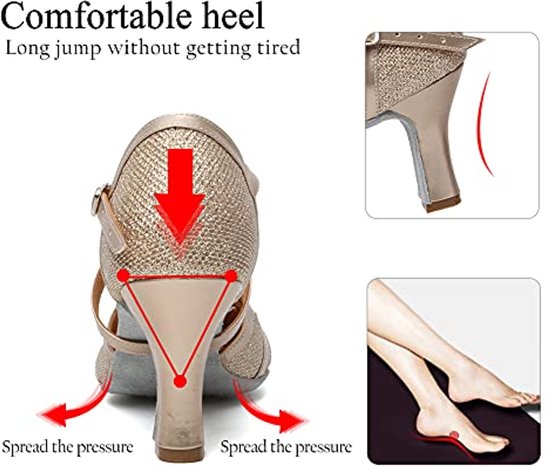 Comfortable heel
Long jump without getting tired

Spread the pressure

Spread the pressure